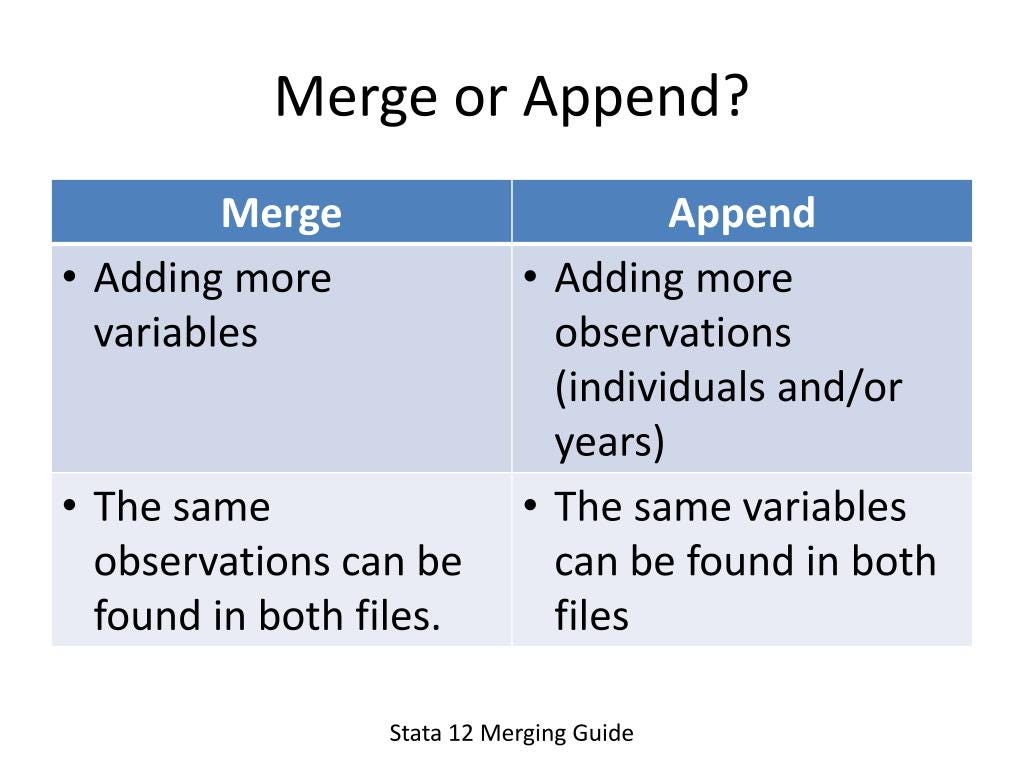 Merge or Append?

| Merge | Append |
|---|---|
| • Adding more variables | • Adding more observations (individuals and/or years) |
| • The same observations can be found in both files. | • The same variables can be found in both files |

Stata 12 Merging Guide